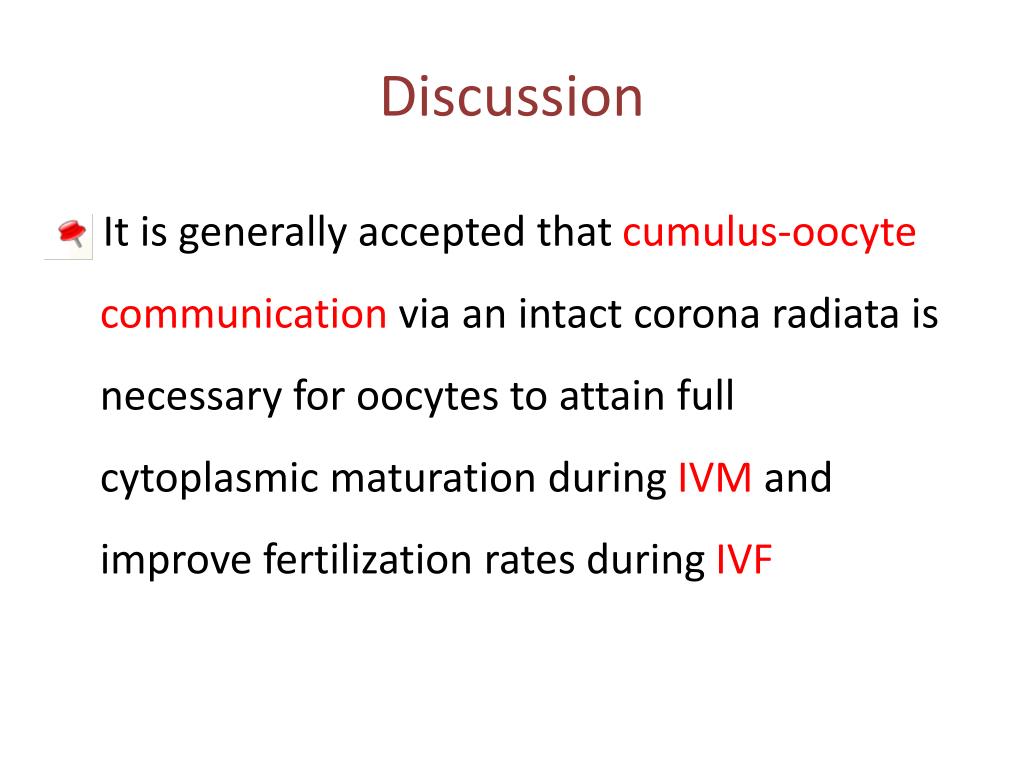 Discussion

It is generally accepted that cumulus-oocyte communication via an intact corona radiata is necessary for oocytes to attain full cytoplasmic maturation during IVM and improve fertilization rates during IVF